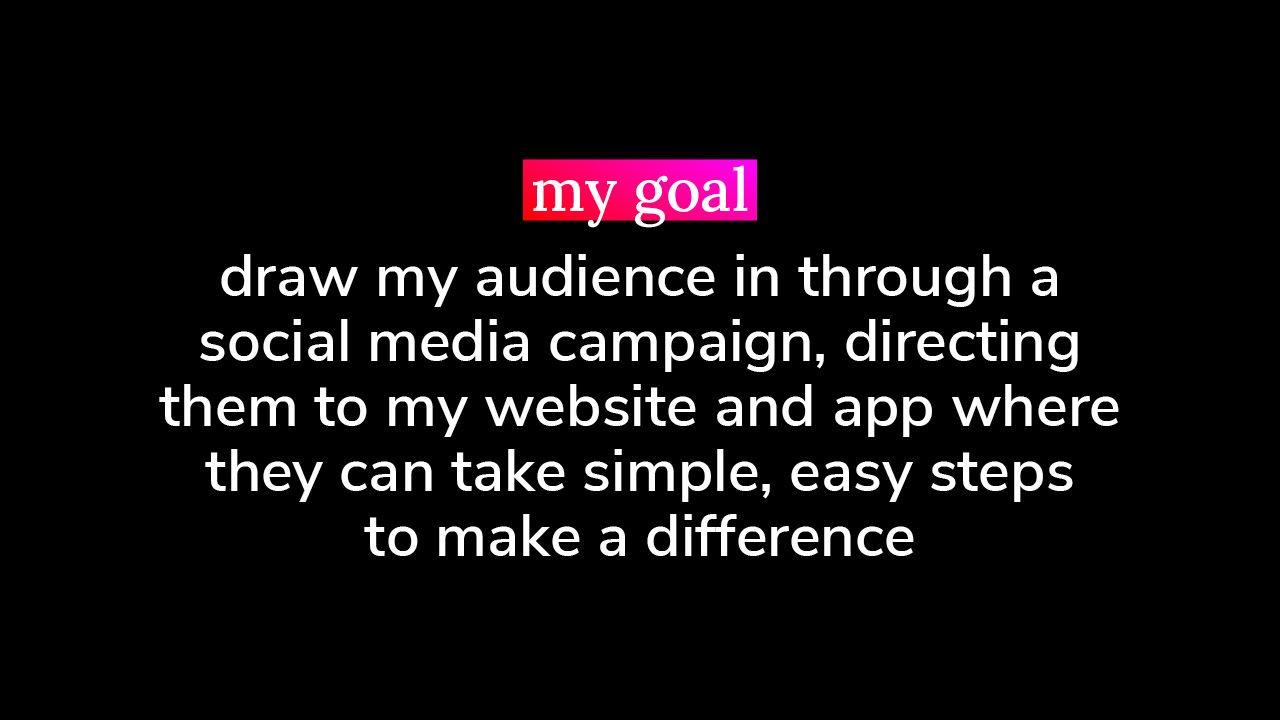 my goal

draw my audience in through a social media campaign, directing them to my website and app where they can take simple, easy steps to make a difference